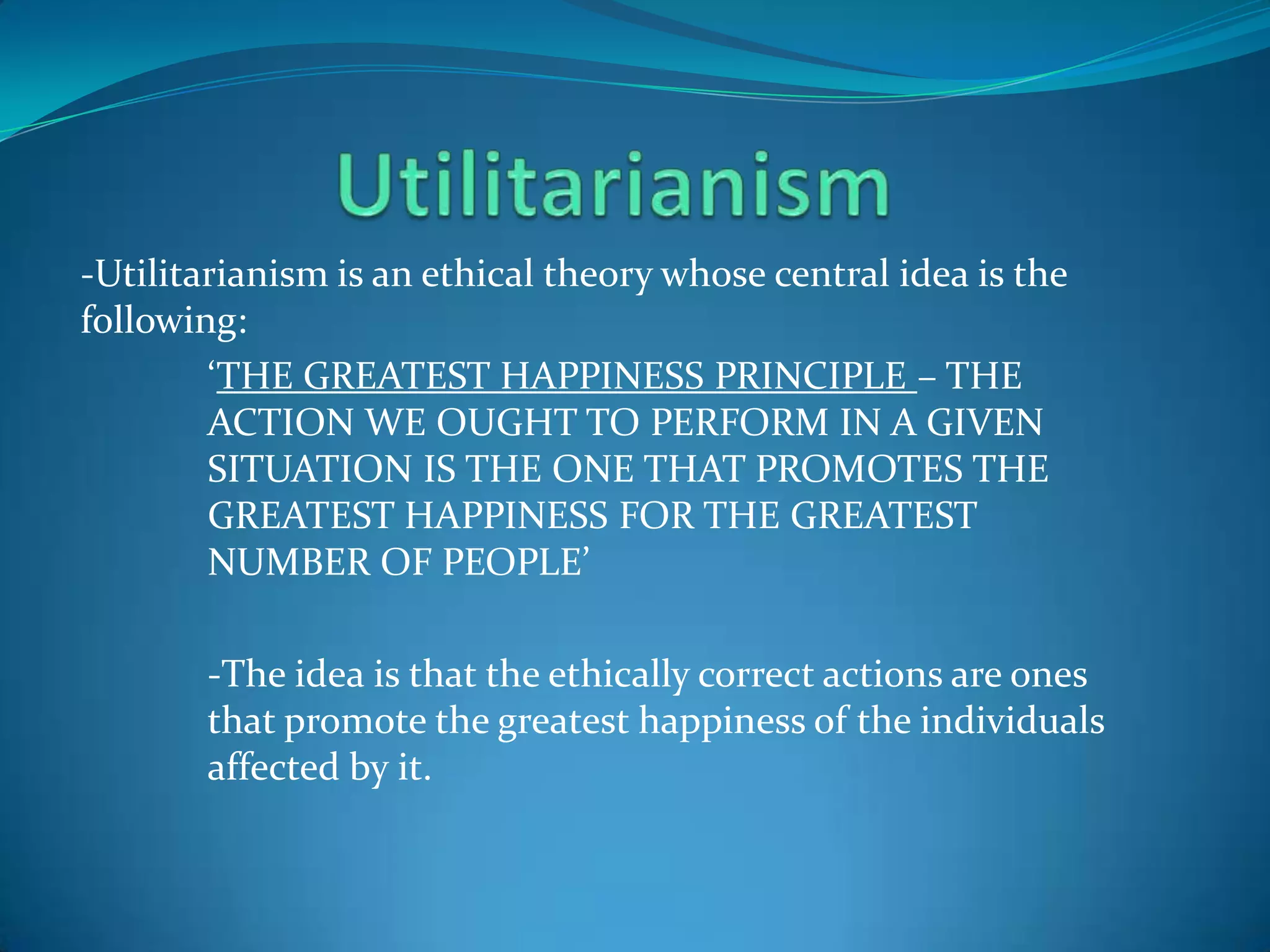 Utilitarianism

-Utilitarianism is an ethical theory whose central idea is the following:

‘THE GREATEST HAPPINESS PRINCIPLE – THE ACTION WE OUGHT TO PERFORM IN A GIVEN SITUATION IS THE ONE THAT PROMOTES THE GREATEST HAPPINESS FOR THE GREATEST NUMBER OF PEOPLE’

-The idea is that the ethically correct actions are ones that promote the greatest happiness of the individuals affected by it.